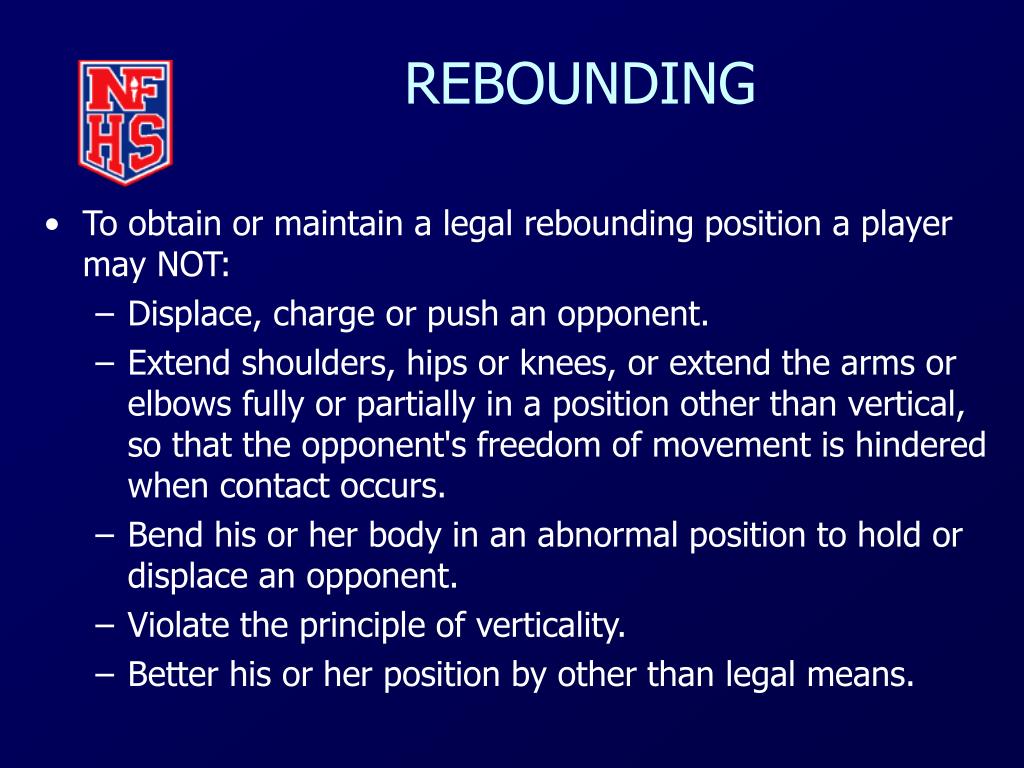 NF
HS

REBOUNDING

• To obtain or maintain a legal rebounding position a player may NOT:
– Displace, charge or push an opponent.
– Extend shoulders, hips or knees, or extend the arms or elbows fully or partially in a position other than vertical, so that the opponent's freedom of movement is hindered when contact occurs.
– Bend his or her body in an abnormal position to hold or displace an opponent.
– Violate the principle of verticality.
– Better his or her position by other than legal means.